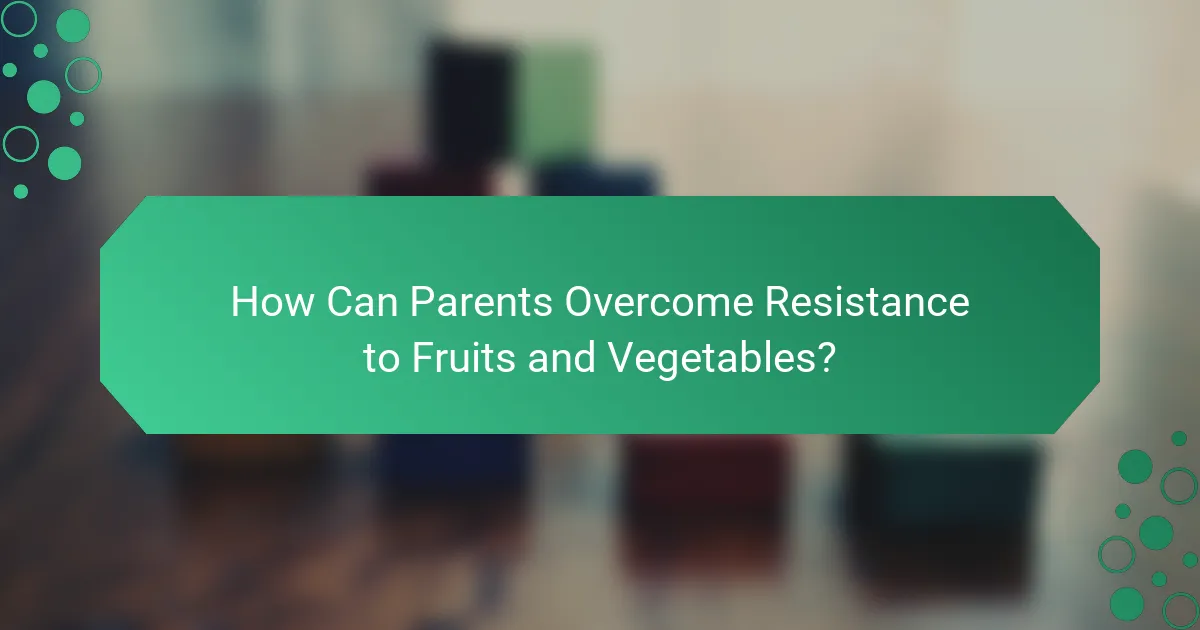 How Can Parents Overcome Resistance to Fruits and Vegetables?